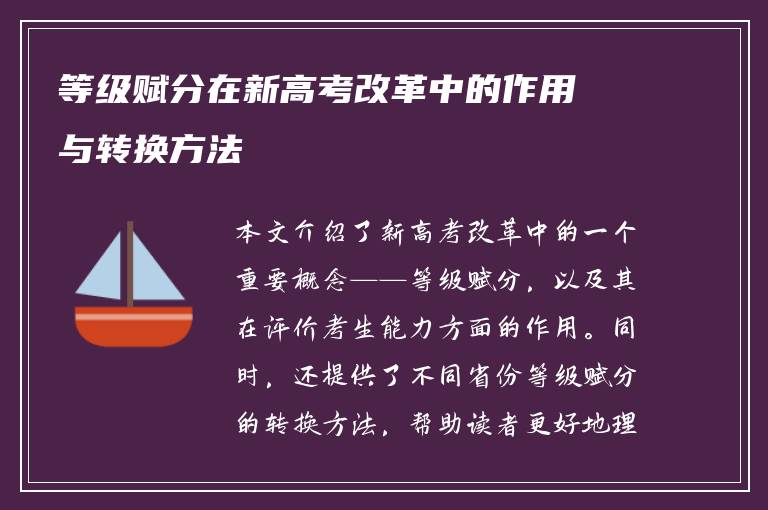 等级赋分在新高考改革中的作用与转换方法

本文介绍了新高考改革中的一个重要概念——等级赋分，以及其在评价考生能力方面的作用。同时，还提供了不同省份等级赋分的转换方法，帮助读者更好地理